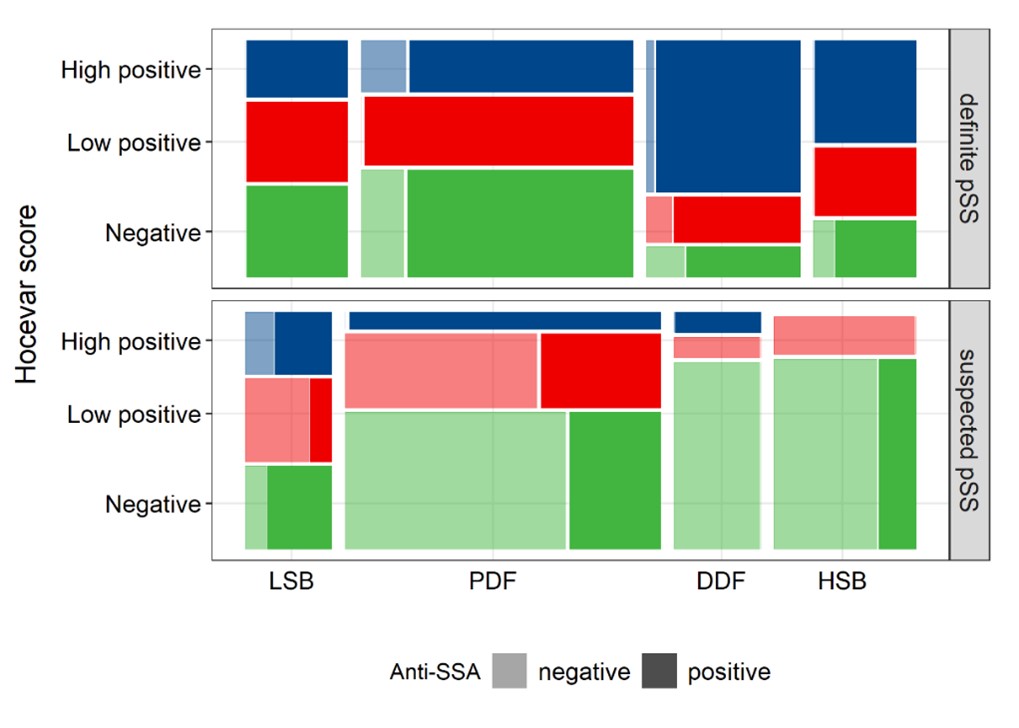 Hocevar score

High positive
Low positive
Negative

definite pSS

High positive
Low positive
Negative

suspected pSS

LSB PDF DDF HSB

Anti-SSA negative positive